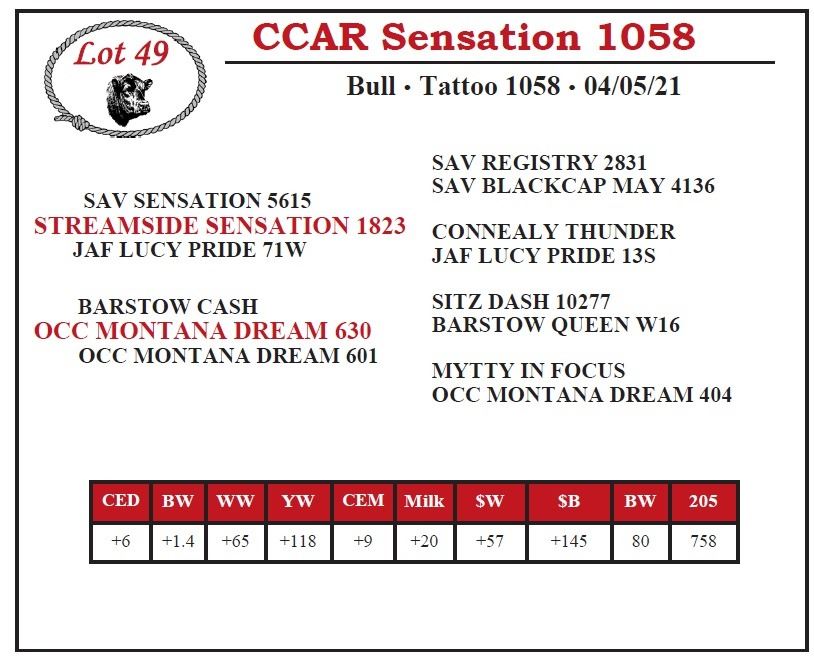 Lot 49

CCAR Sensation 1058

Bull • Tattoo 1058 • 04/05/21

SAV SENSATION 5615
STREAMSIDE SENSATION 1823
JAF LUCY PRIDE 71W

BARSTOW CASH
OCC MONTANA DREAM 630
OCC MONTANA DREAM 601

SAV REGISTRY 2831
SAV BLACKCAP MAY 4136

CONNEALY THUNDER
JAF LUCY PRIDE 13S

SITZ DASH 10277
BARSTOW QUEEN W16

MYTTY IN FOCUS
OCC MONTANA DREAM 404

| CED | BW | WW | YW | CEM | Milk | $W | $B | BW | 205 |
|---|---|---|---|---|---|---|---|---|---|
| +6 | +1.4 | +65 | +118 | +9 | +20 | +57 | +145 | 80 | 758 |